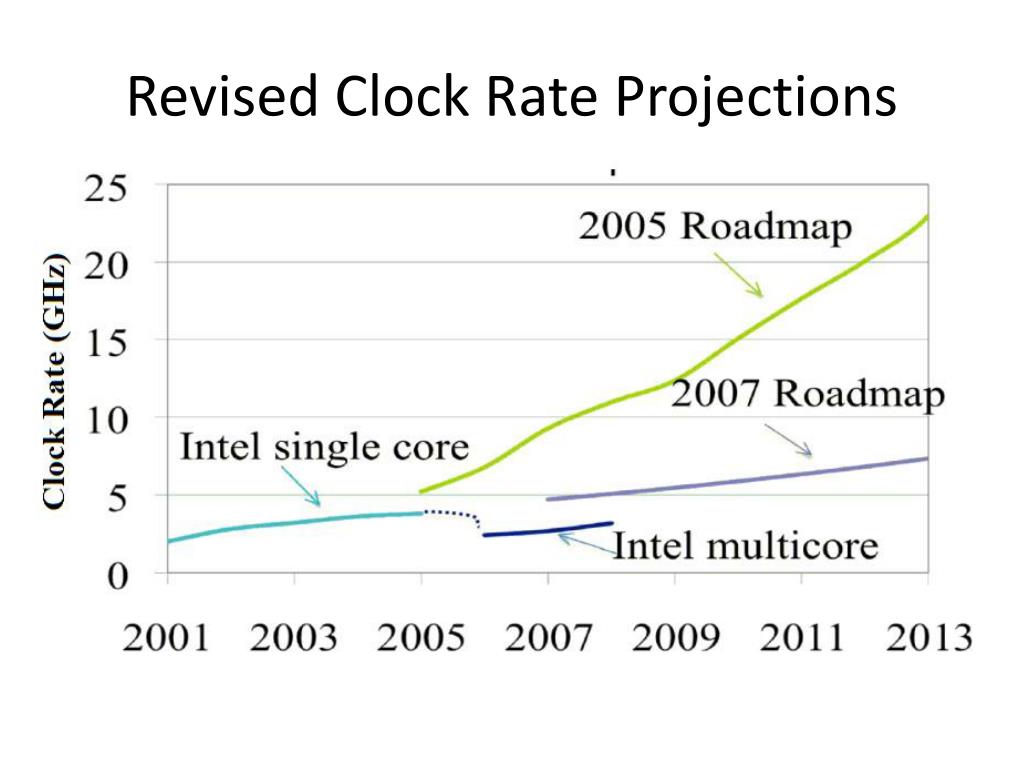 Revised Clock Rate Projections

Clock Rate (GHz)

25
20
15
10
5
0

2005 Roadmap
2007 Roadmap
Intel single core
Intel multicore

2001 2003 2005 2007 2009 2011 2013